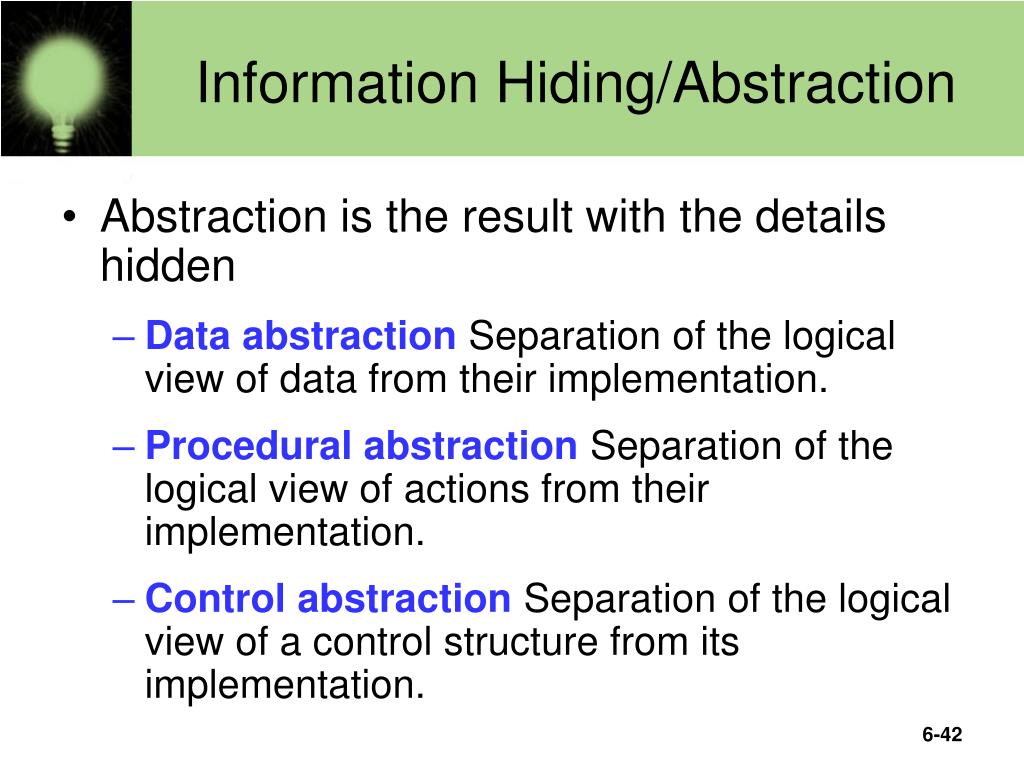 Information Hiding/Abstraction

• Abstraction is the result with the details hidden

– Data abstraction Separation of the logical view of data from their implementation.

– Procedural abstraction Separation of the logical view of actions from their implementation.

– Control abstraction Separation of the logical view of a control structure from its implementation.

6-42